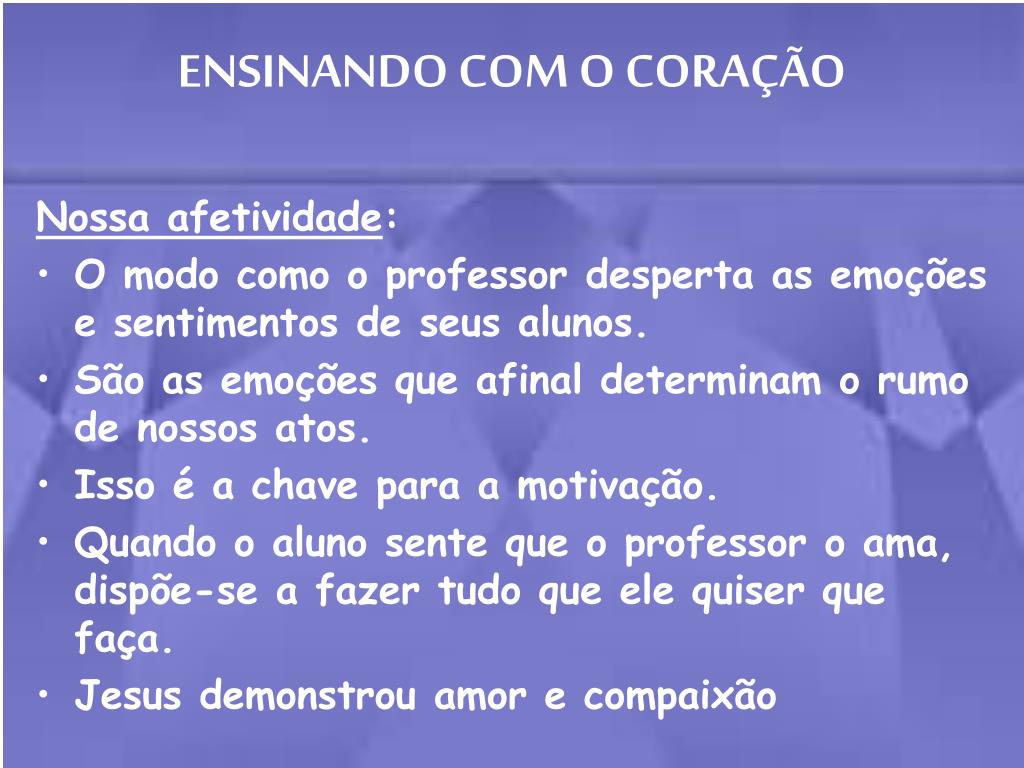 ENSINANDO COM O CORAÇÃO

Nossa afetividade:

• O modo como o professor desperta as emoções e sentimentos de seus alunos.
• São as emoções que afinal determinam o rumo de nossos atos.
• Isso é a chave para a motivação.
• Quando o aluno sente que o professor o ama, dispõe-se a fazer tudo que ele quiser que faça.
• Jesus demonstrou amor e compaixão